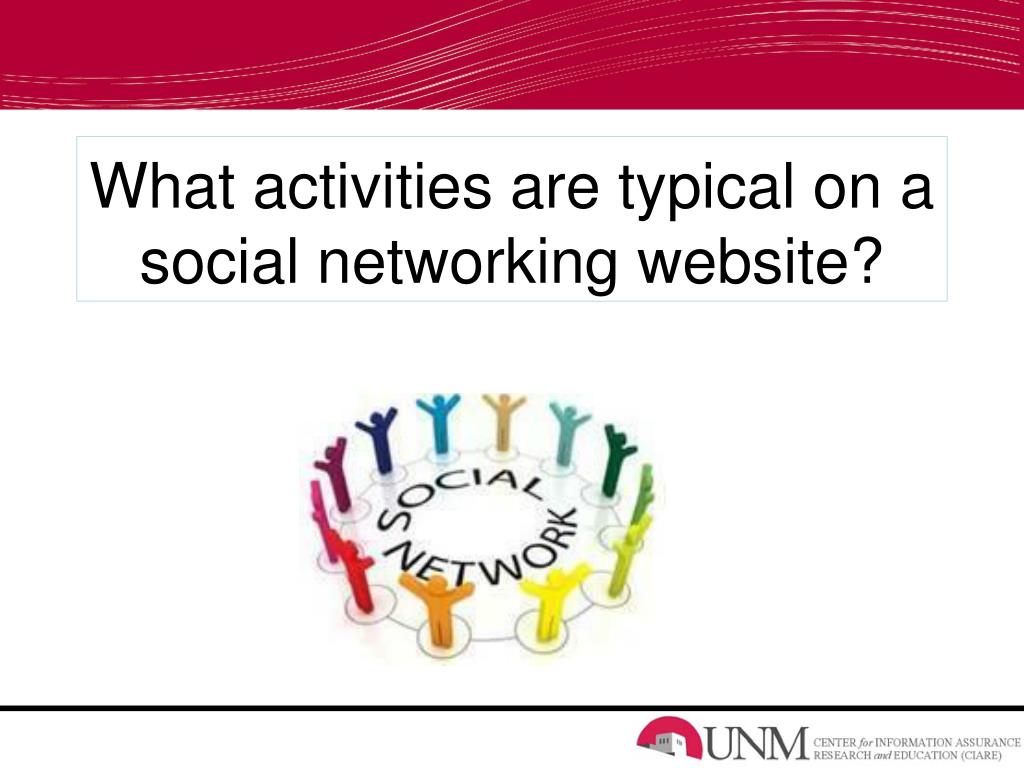 What activities are typical on a social networking website?

SOCIAL NETWORK

UNM CENTER for INFORMATION ASSURANCE RESEARCH and EDUCATION (CIARE)